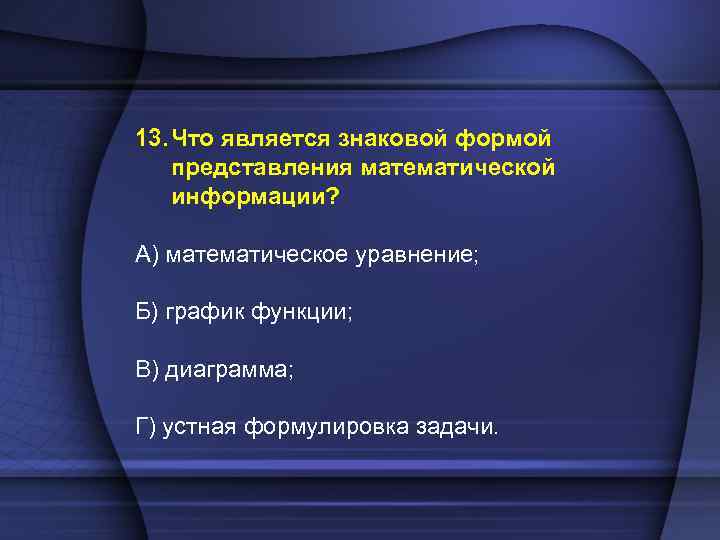 13. Что является знаковой формой представления математической информации?

А) математическое уравнение;

Б) график функции;

В) диаграмма;

Г) устная формулировка задачи.